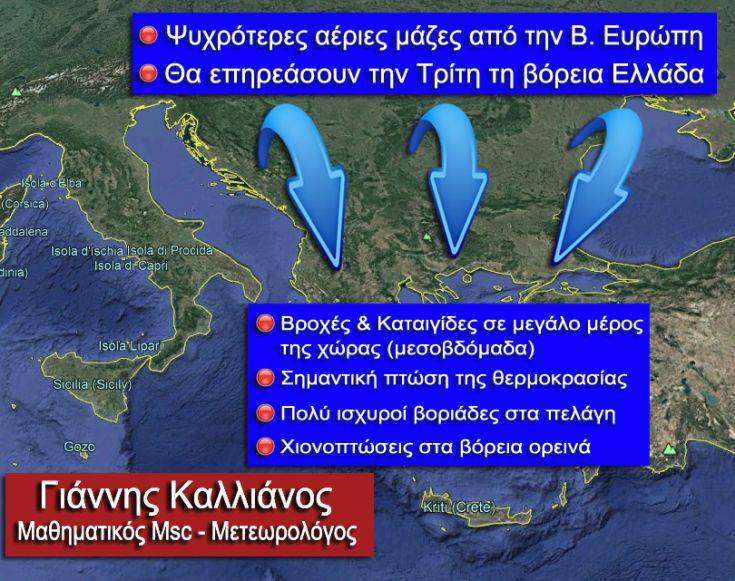 Ψυχρότερες αέριες μάζες από την Β. Ευρώπη
Θα επηρεάσουν την Τρίτη τη βόρεια Ελλάδα

Isola d'Elba
(Corsica)
addalena
dinia)
Isola d'Ischia Isola di Procida
Isola di Capri
Isola Lipari
Sicilia (Sicily)
Gozo
Kriti (Crete)

Βροχές & Καταιγίδες σε μεγάλο μέρος της χώρας (μεσοβδόμαδα)
Σημαντική πτώση της θερμοκρασίας
Πολύ ισχυροί βοριάδες στα πελάγη
Χιονοπτώσεις στα βόρεια ορεινά

Γιάννης Καλλιάνος
Μαθηματικός Msc - Μετεωρολόγος